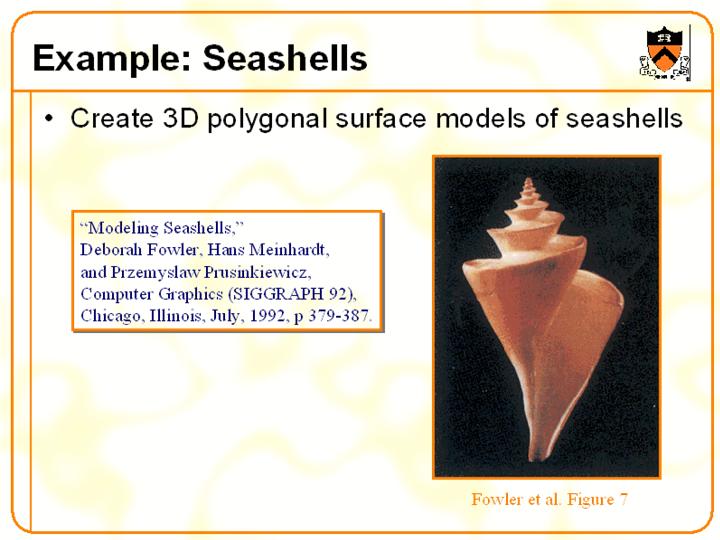 Example: Seashells

• Create 3D polygonal surface models of seashells

"Modeling Seashells," Deborah Fowler, Hans Meinhardt, and Przemyslaw Prusinkiewicz, Computer Graphics (SIGGRAPH 92), Chicago, Illinois, July, 1992, p 379-387.

Fowler et al. Figure 7